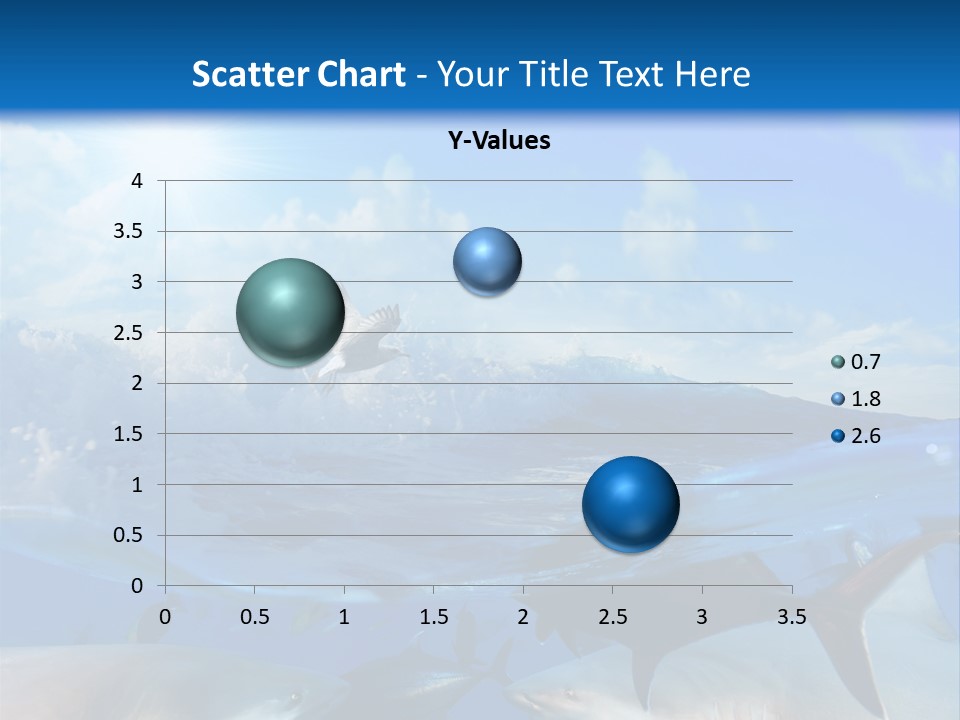 Scatter Chart - Your Title Text Here

Y-Values

4
3.5
3
2.5
2
1.5
1
0.5
0

0 0.5 1 1.5 2 2.5 3 3.5

0.7
1.8
2.6